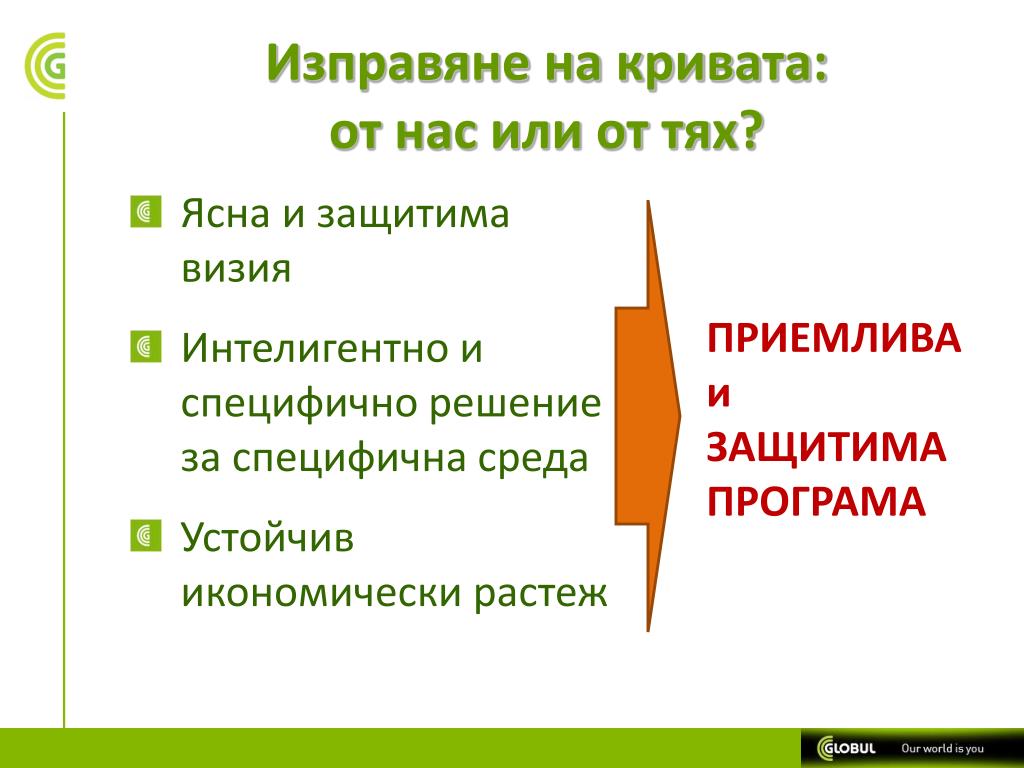 Изправяне на кривата: от нас или от тях?

Ясна и защитима визия

Интелигентно и специфично решение за специфична среда

Устойчив икономически растеж

ПРИЕМЛИВА и ЗАЩИТИМА ПРОГРАМА

GLOBUL Our world is you